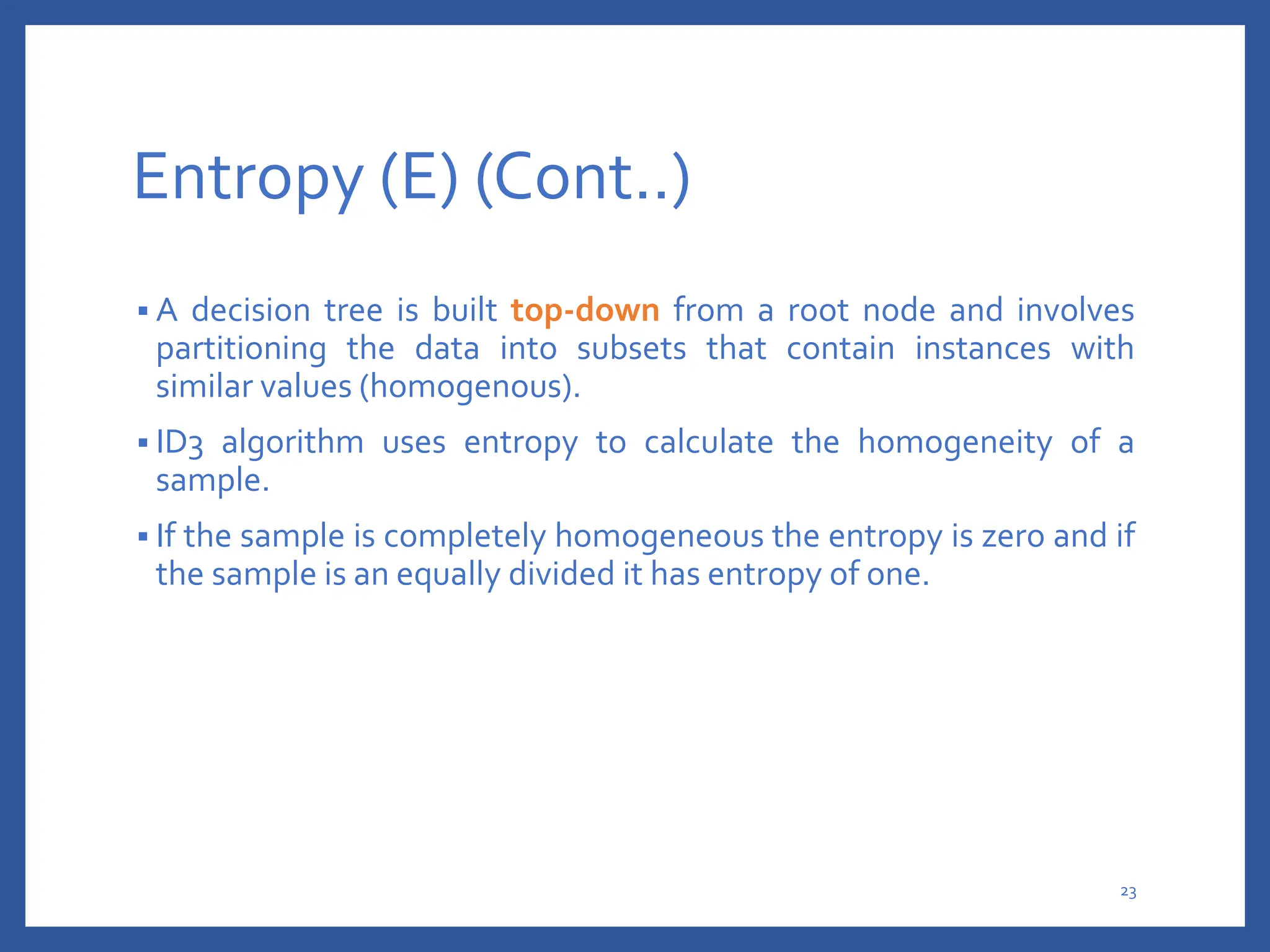 Entropy (E) (Cont..)

▪ A decision tree is built top-down from a root node and involves partitioning the data into subsets that contain instances with similar values (homogenous).

▪ ID3 algorithm uses entropy to calculate the homogeneity of a sample.

▪ If the sample is completely homogeneous the entropy is zero and if the sample is an equally divided it has entropy of one.

23